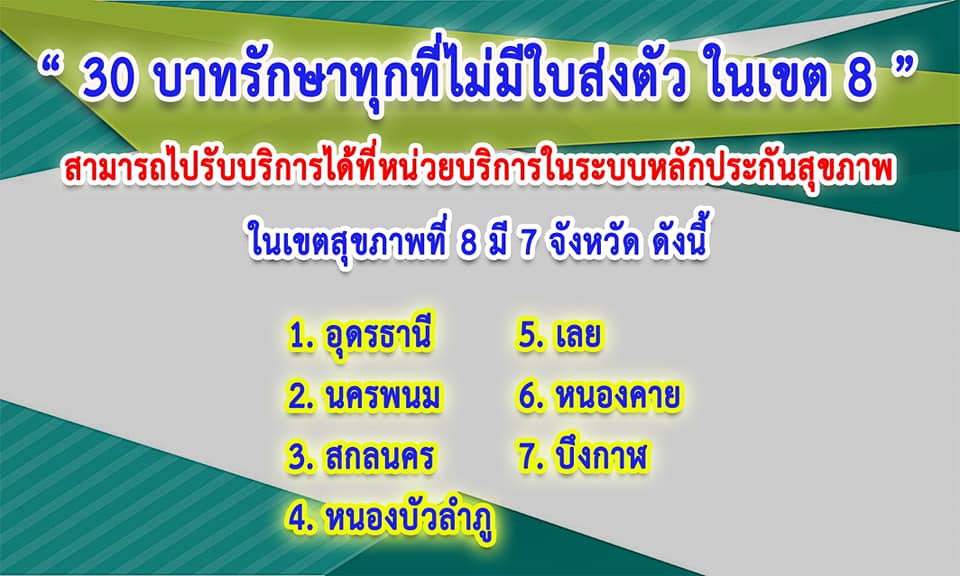 “ 30 บาทรักษาทุกที่ไม่มีใบส่งตัว ในเขต 8 ”

สามารถไปรับบริการได้ที่หน่วยบริการในระบบหลักประกันสุขภาพ

ในเขตสุขภาพที่ 8 มี 7 จังหวัด ดังนี้

1. อุดรธานี
2. นครพนม
3. สกลนคร
4. หนองบัวลำภู

5. เลย
6. หนองคาย
7. บึงกาฬ